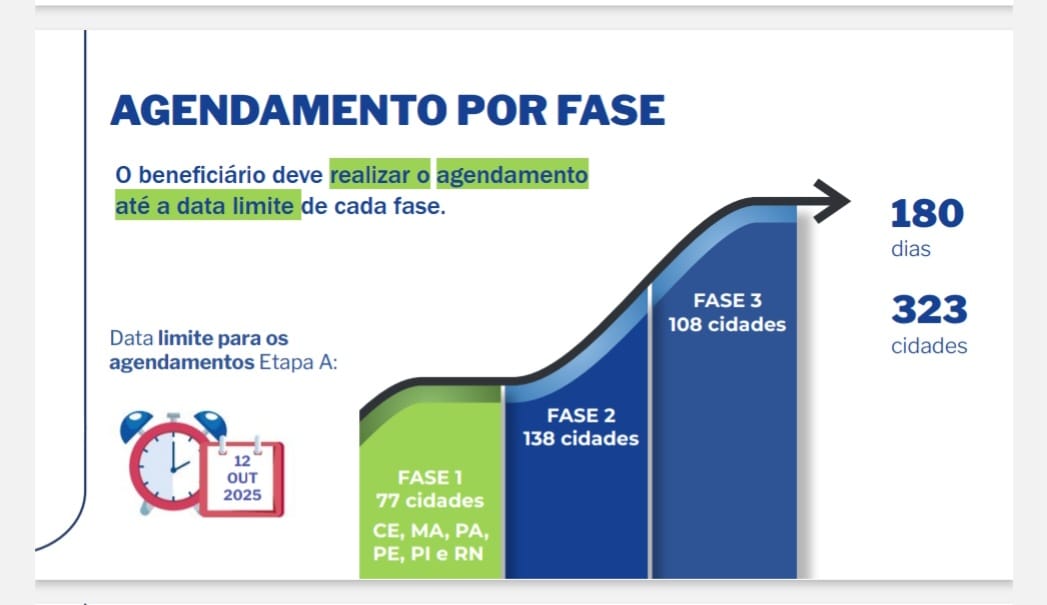 AGENDAMENTO POR FASE

O beneficiário deve realizar o agendamento até a data limite de cada fase.

Data limite para os agendamentos Etapa A:

12
OUT
2025

FASE 1
77 cidades
CE, MA, PA, PE, PI e RN

FASE 2
138 cidades

FASE 3
108 cidades

180
dias

323
cidades